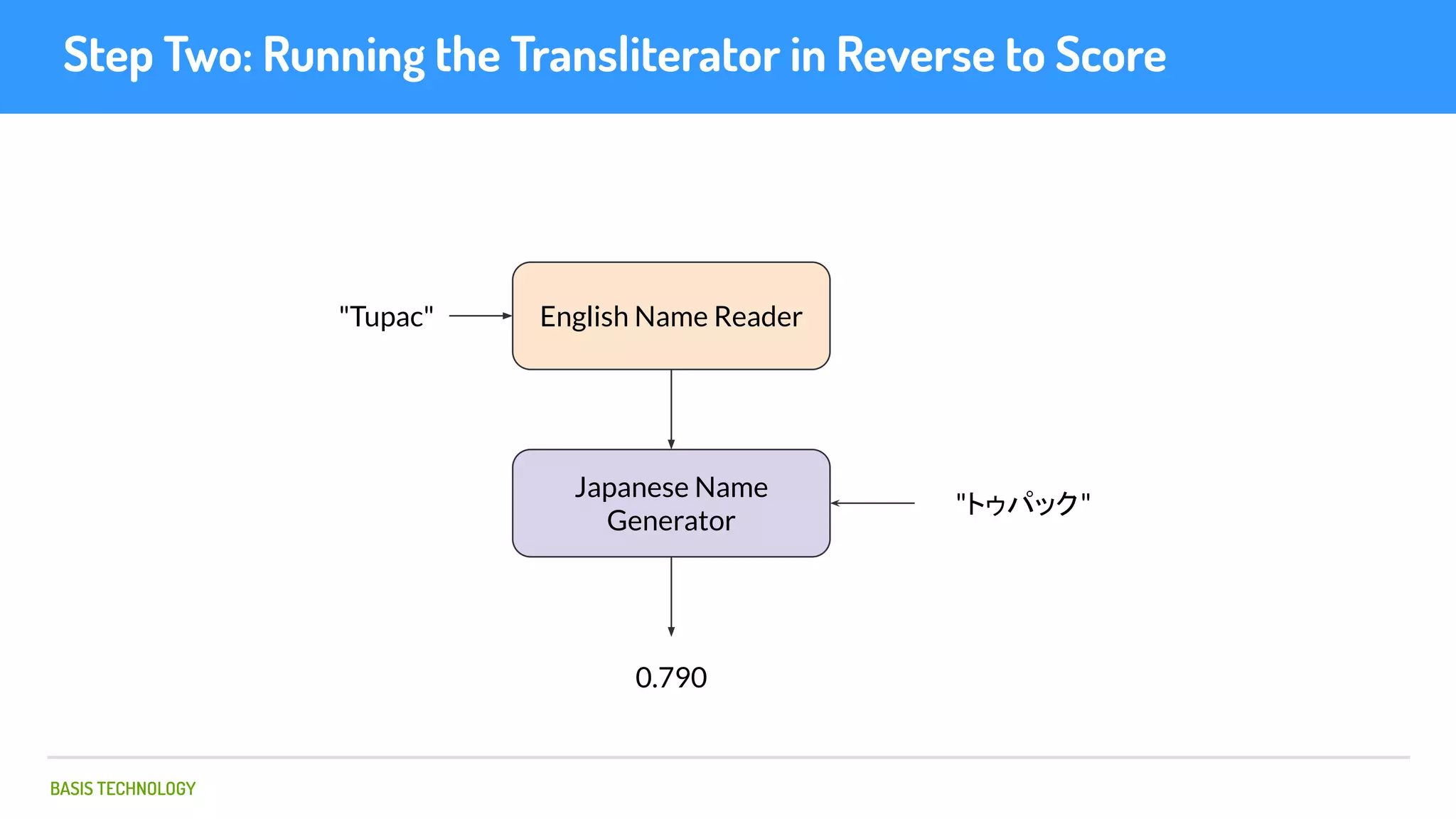 Step Two: Running the Transliterator in Reverse to Score

"Tupac"

English Name Reader

Japanese Name Generator

"トゥパック"

0.790

BASIS TECHNOLOGY